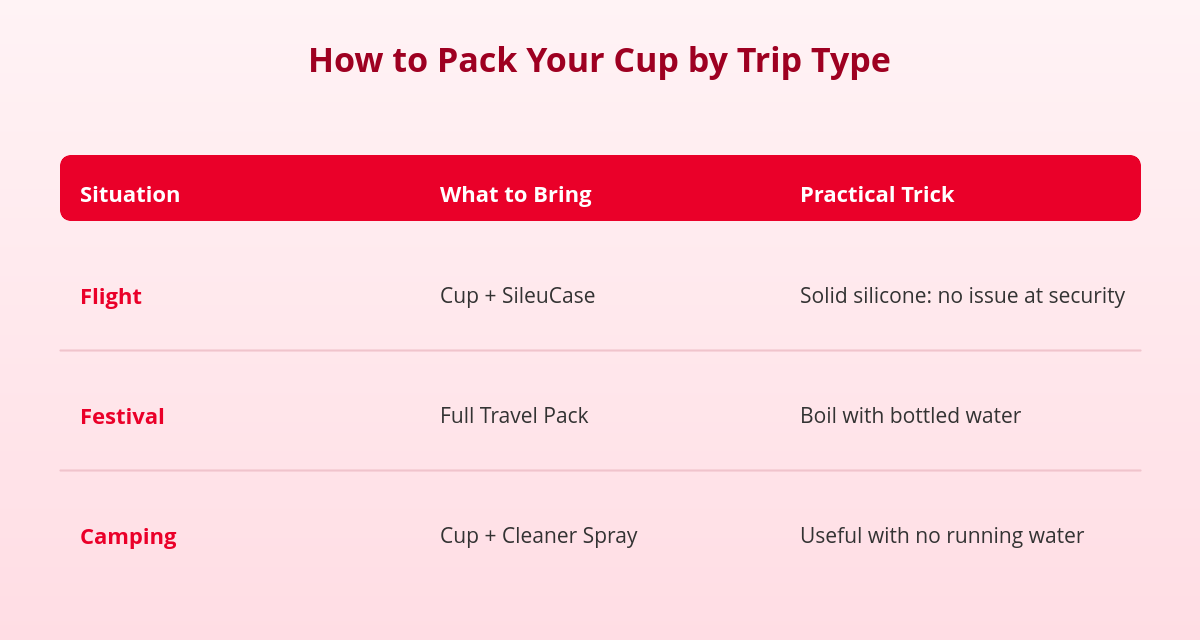 How to Pack Your Cup by Trip Type

| Situation | What to Bring | Practical Trick |
|---|---|---|
| Flight | Cup + SileuCase | Solid silicone: no issue at security |
| Festival | Full Travel Pack | Boil with bottled water |
| Camping | Cup + Cleaner Spray | Useful with no running water |